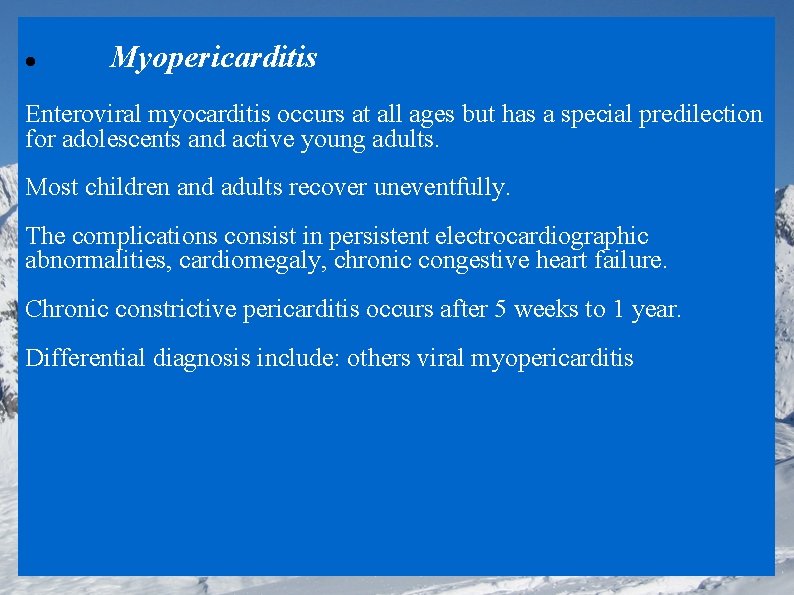 • Myopericarditis

Enteroviral myocarditis occurs at all ages but has a special predilection for adolescents and active young adults.

Most children and adults recover uneventfully.

The complications consist in persistent electrocardiographic abnormalities, cardiomegaly, chronic congestive heart failure.

Chronic constrictive pericarditis occurs after 5 weeks to 1 year.

Differential diagnosis include: others viral myopericarditis